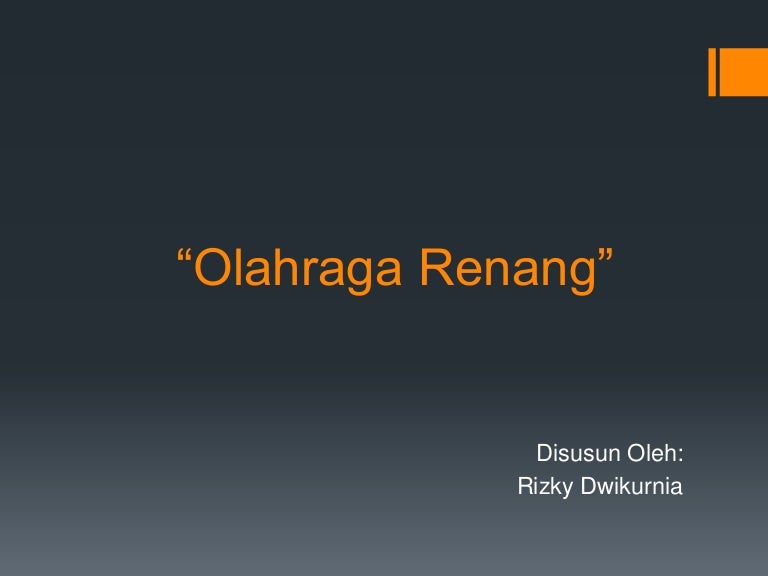 “Olahraga Renang”

Disusun Oleh:
Rizky Dwikurnia